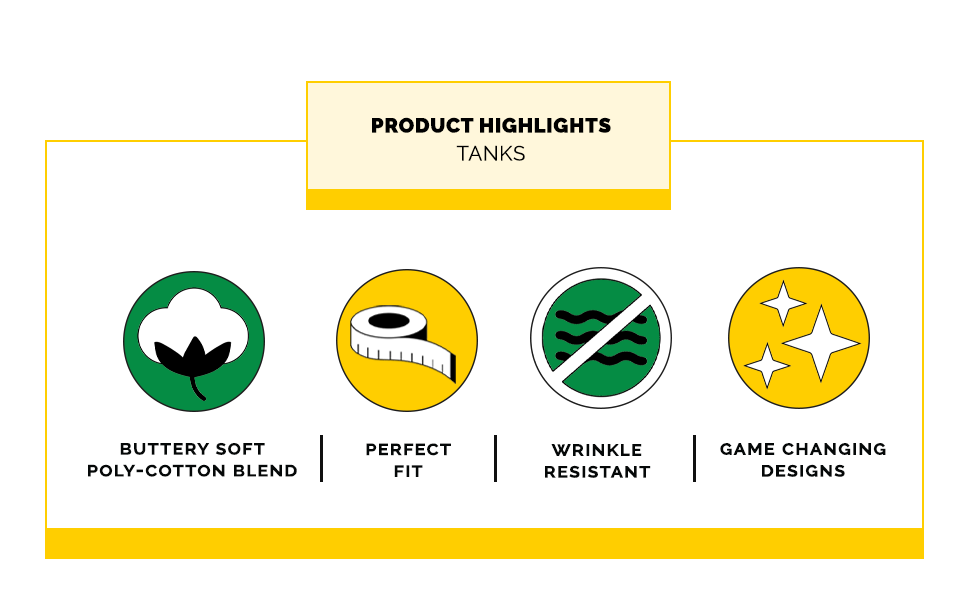 PRODUCT HIGHLIGHTS
TANKS

BUTTERY SOFT
POLY-COTTON BLEND

PERFECT
FIT

WRINKLE
RESISTANT

GAME CHANGING
DESIGNS